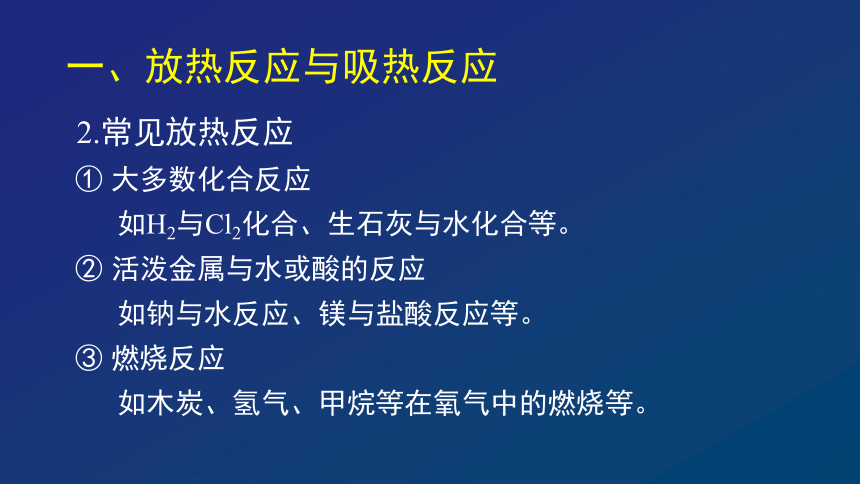 一、放热反应与吸热反应

2.常见放热反应

① 大多数化合反应

如$H_2$与$Cl_2$化合、生石灰与水化合等。

② 活泼金属与水或酸的反应

如钠与水反应、镁与盐酸反应等。

③ 燃烧反应

如木炭、氢气、甲烷等在氧气中的燃烧等。